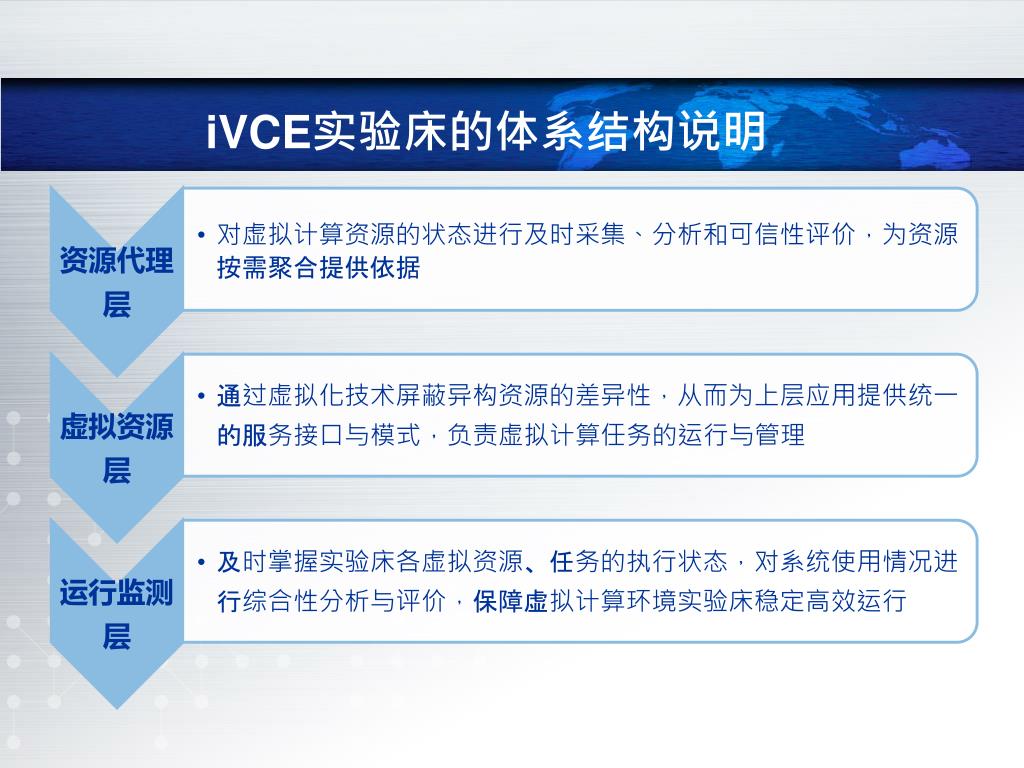 iVCE实验床的体系结构说明

资源代理层

• 对虚拟计算资源的状态进行及时采集、分析和可信性评价，为资源按需聚合提供依据

虚拟资源层

• 通过虚拟化技术屏蔽异构资源的差异性，从而为上层应用提供统一的服务接口与模式，负责虚拟计算任务的运行与管理

运行监测层

• 及时掌握实验床各虚拟资源、任务的执行状态，对系统使用情况进行综合性分析与评价，保障虚拟计算环境实验床稳定高效运行